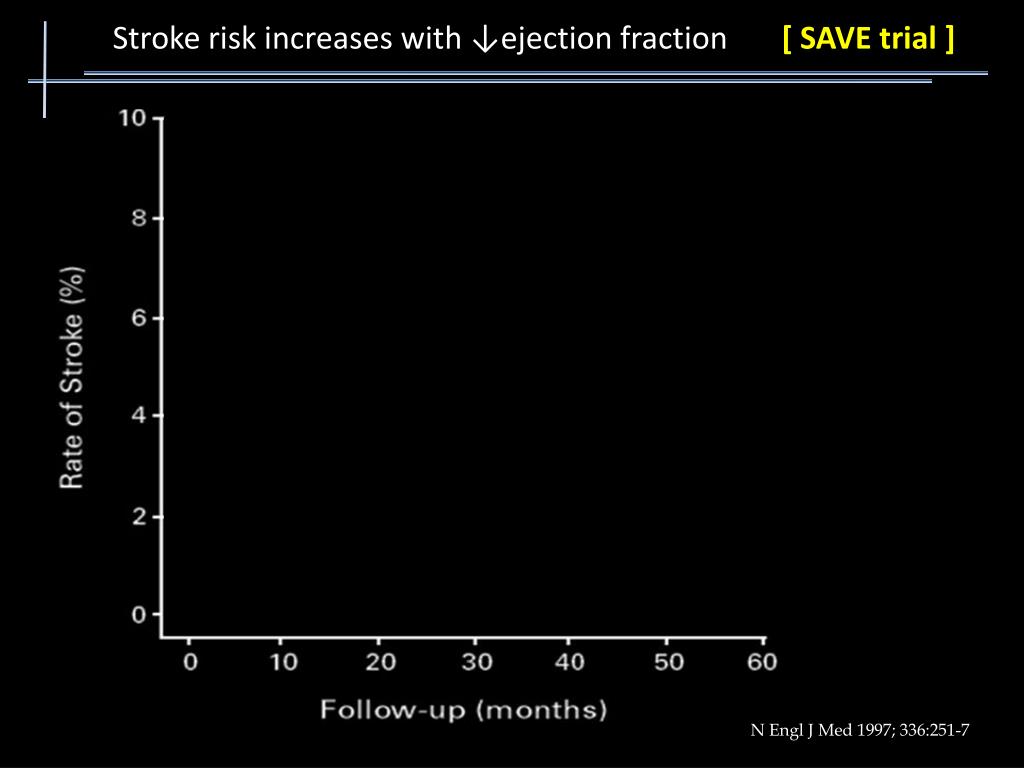 Stroke risk increases with ↓ejection fraction [ SAVE trial ]

10
8
6
4
2
0

Rate of Stroke (%)

0 10 20 30 40 50 60

Follow-up (months)

N Engl J Med 1997; 336:251-7